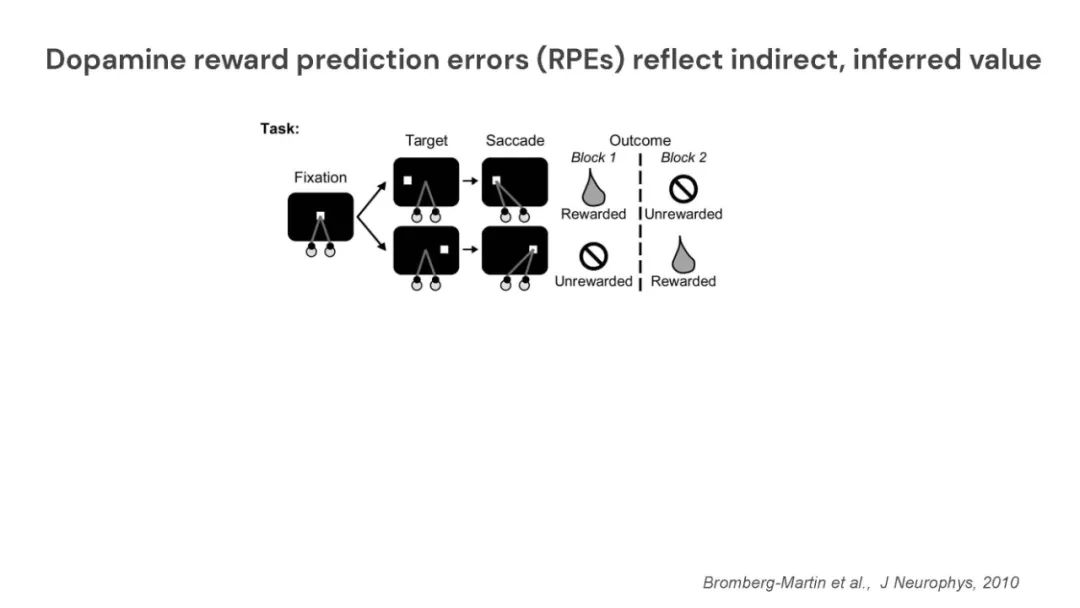 Dopamine reward prediction errors (RPEs) reflect indirect, inferred value

Task:

Fixation

Target

Saccade

Outcome

Block 1

Block 2

Rewarded

Unrewarded

Unrewarded

Rewarded

Bromberg-Martin et al., J Neurophys, 2010